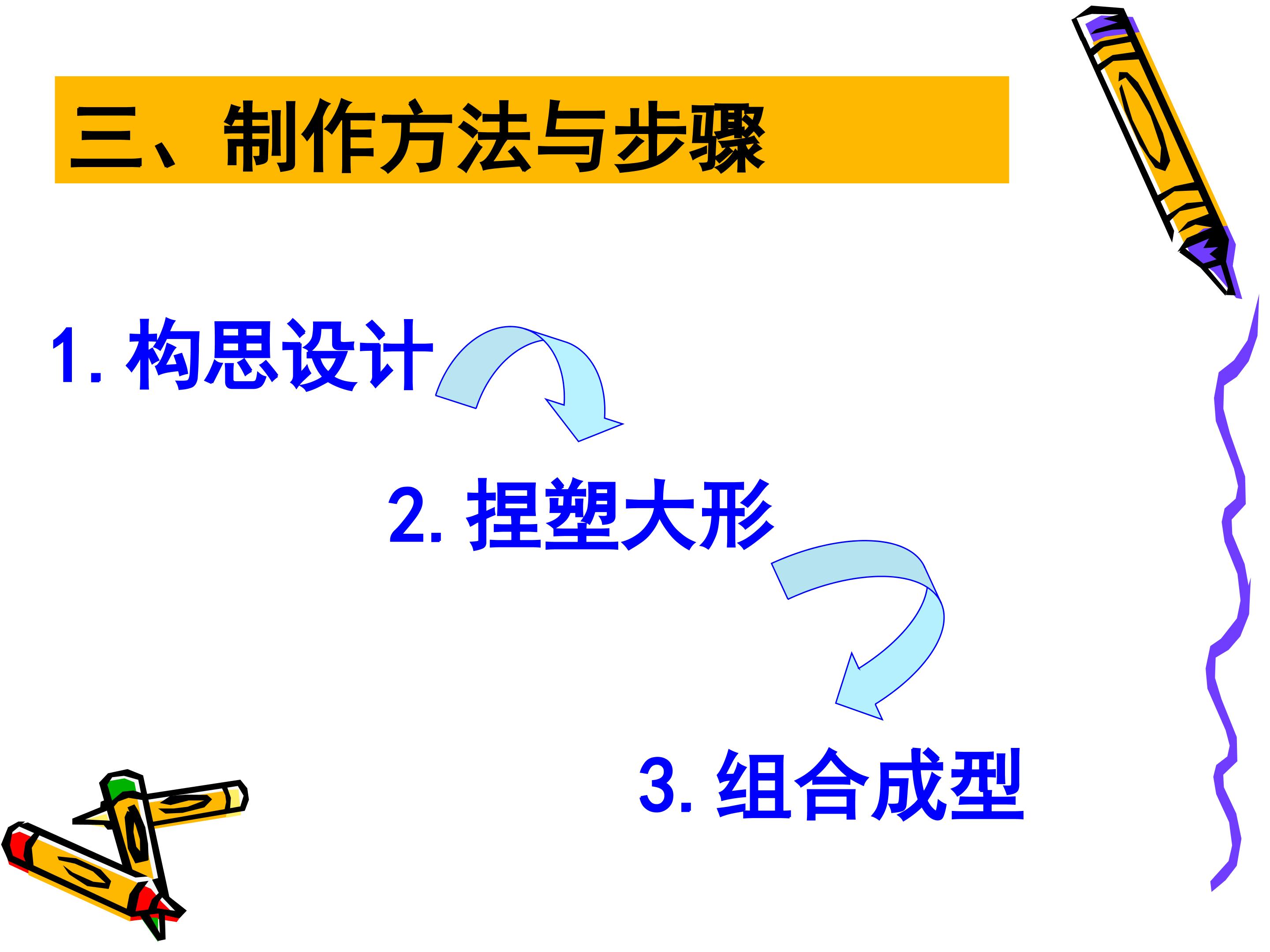 三、制作方法与步骤

1. 构思设计

2. 捏塑大形

3. 组合成型